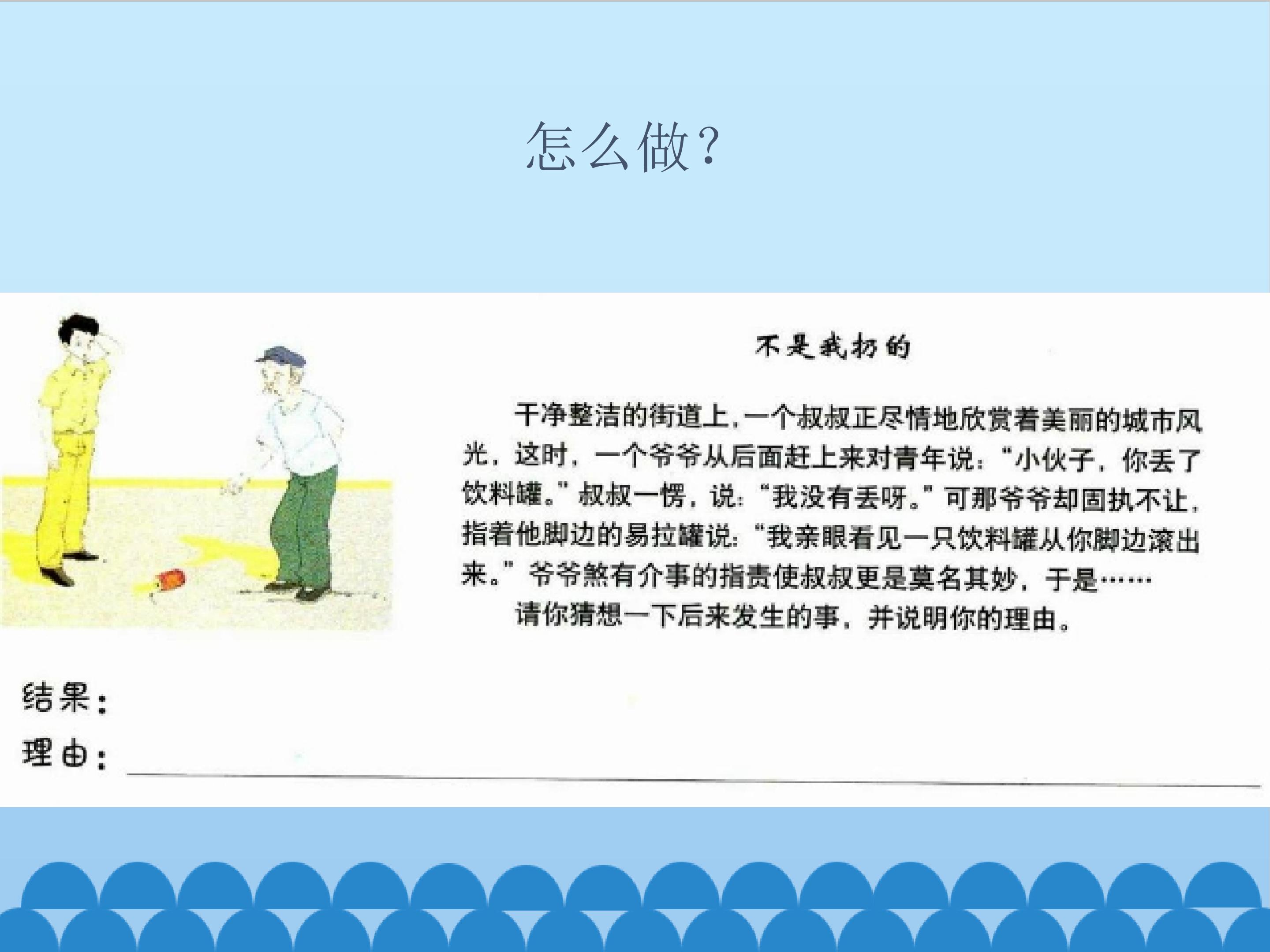 怎么做?

不是我扔的

干净整洁的街道上，一个叔叔正尽情地欣赏着美丽的城市风光，这时，一个爷爷从后面赶上来对青年说：“小伙子，你丢了饮料罐。”叔叔一愣，说：“我没有丢呀。”可那爷爷却固执不让，指着他脚边的易拉罐说：“我亲眼看见一只饮料罐从你脚边滚出来。”爷爷煞有介事的指责使叔叔更是莫名其妙，于是……

请你猜想一下后来发生的事，并说明你的理由。

结果：

理由：____